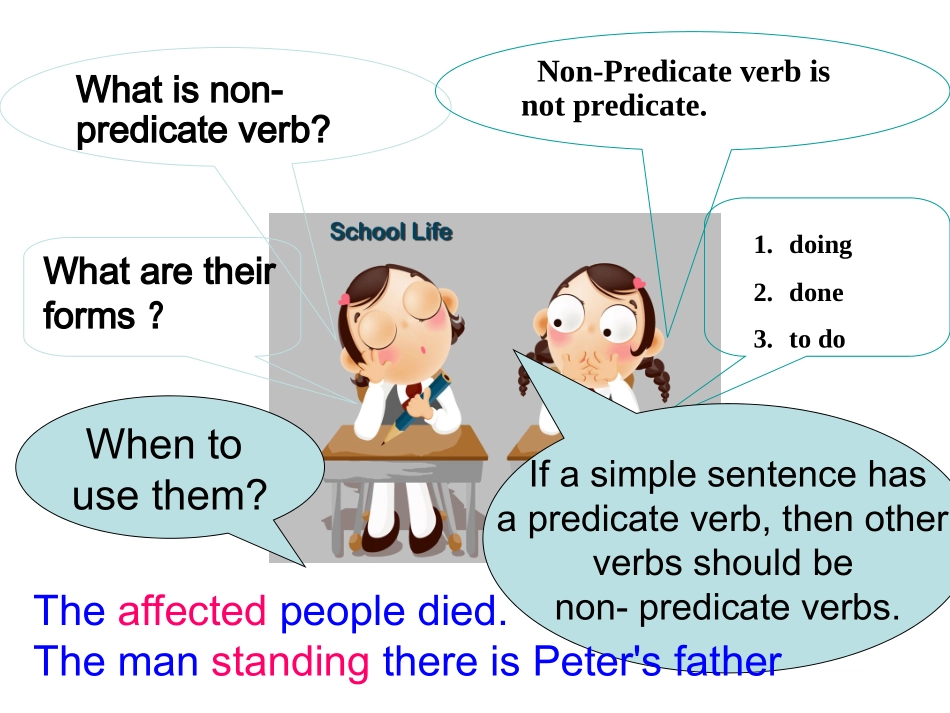 What is non-predicate verb?

Non-Predicate verb is not predicate.

School Life

What are their forms ?

1. doing
2. done
3. to do

When to use them?

If a simple sentence has a predicate verb, then other verbs should be non- predicate verbs.

The affected people died.
The man standing there is Peter's father